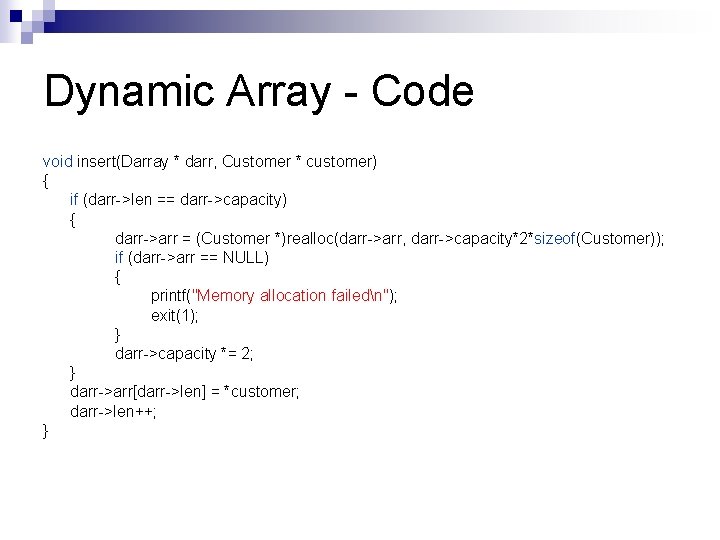 Dynamic Array - Code

void insert(Darray * darr, Customer * customer)
{
if (darr->len == darr->capacity)
{
darr->arr = (Customer *)realloc(darr->arr, darr->capacity*2*sizeof(Customer));
if (darr->arr == NULL)
{
printf("Memory allocation failed\n");
exit(1);
}
darr->capacity *= 2;
}
darr->arr[darr->len] = *customer;
darr->len++;
}